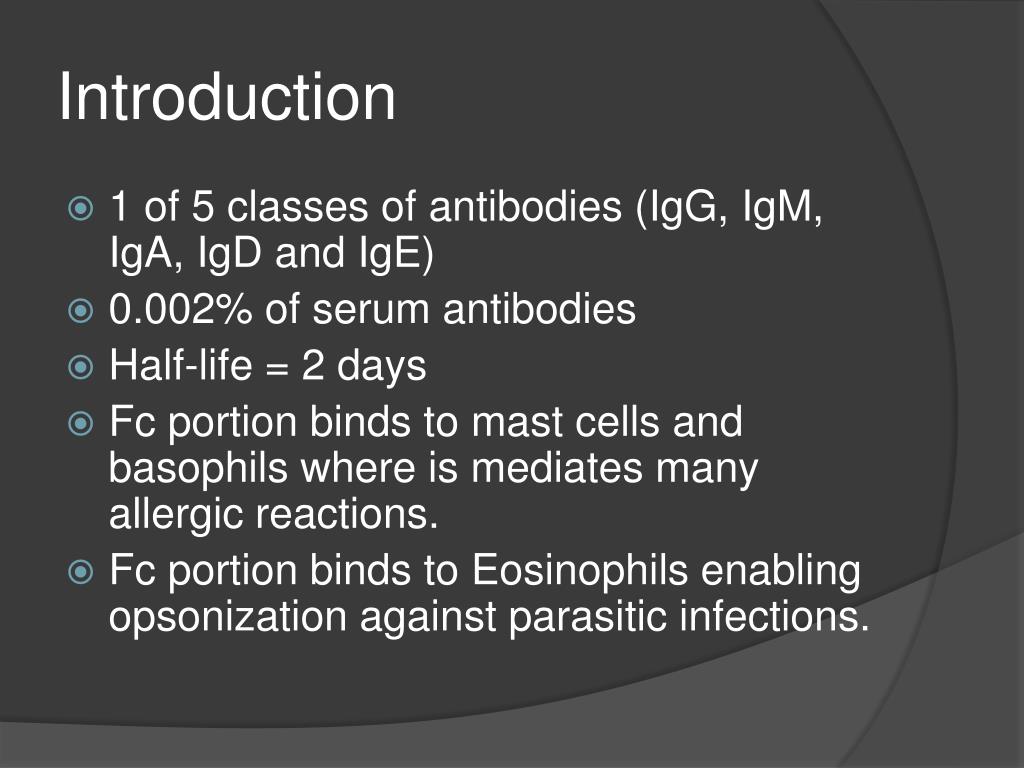 Introduction

1 of 5 classes of antibodies (IgG, IgM, IgA, IgD and IgE)

0.002% of serum antibodies

Half-life = 2 days

Fc portion binds to mast cells and basophils where is mediates many allergic reactions.

Fc portion binds to Eosinophils enabling opsonization against parasitic infections.